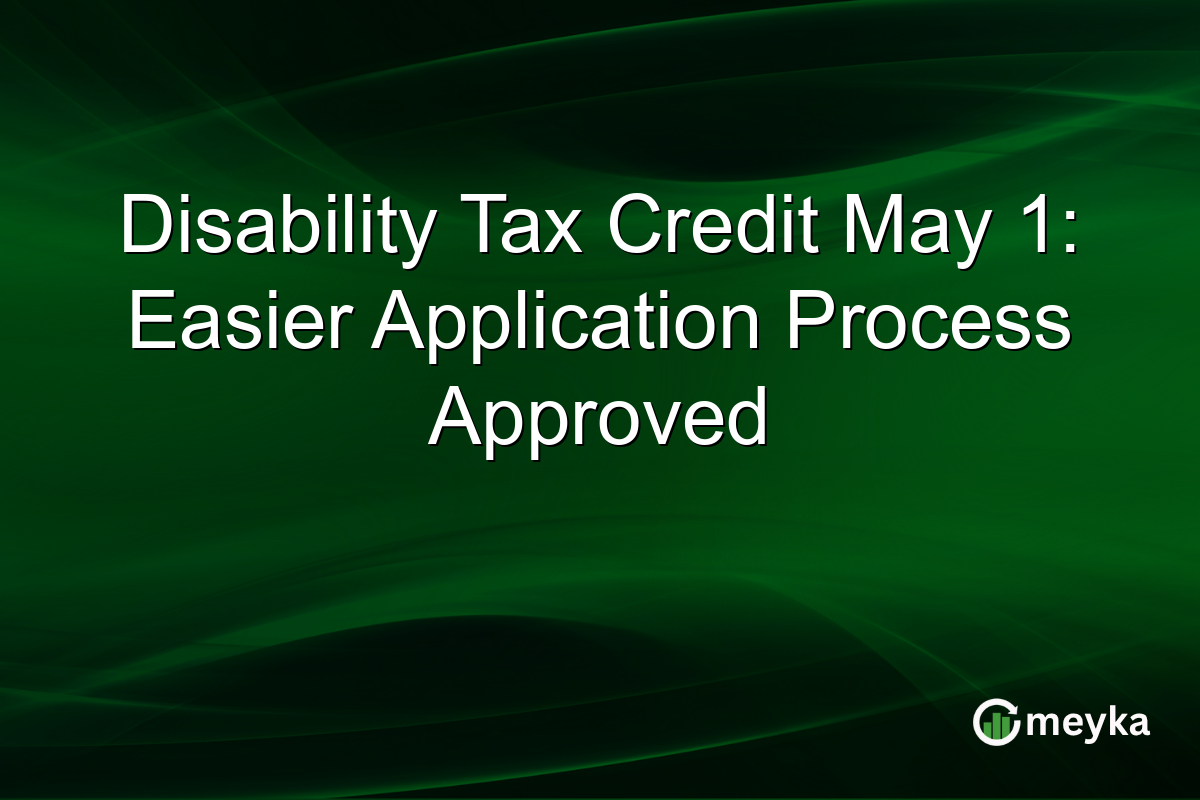 Disability Tax Credit May 1: Easier Application Process Approved

meyka